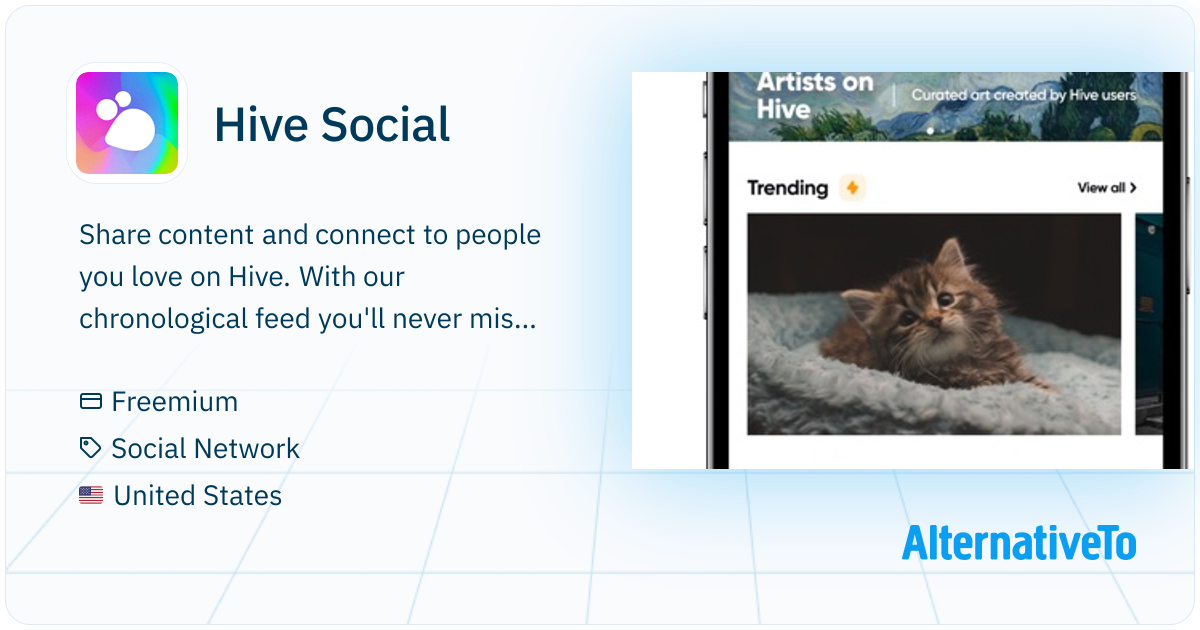 Hive Social

Share content and connect to people you love on Hive. With our chronological feed you'll never mis...

Freemium
Social Network
United States

Artists on Hive
Curated art created by Hive users

Trending
View all >

AlternativeTo